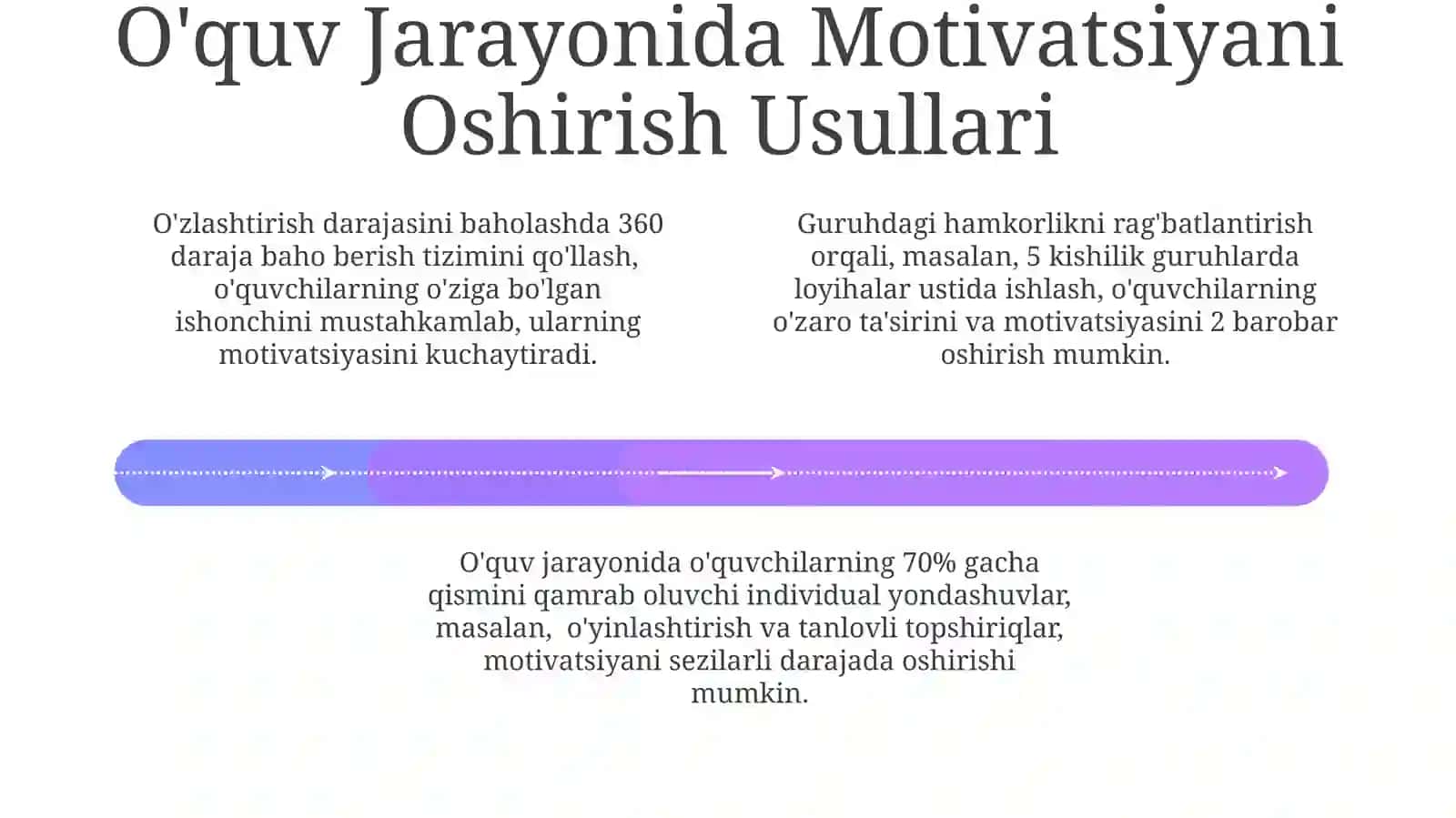 O'quv Jarayonida Motivatsiyani Oshirish Usullari

O'zlashtirish darajasini baholashda 360 daraja baho berish tizimini qo'llash, o'quvchilarning o'ziga bo'lgan ishonchini mustahkamlab, ularning motivatsiyasini kuchaytiradi.

Guruhdagi hamkorlikni rag'batlantirish orqali, masalan, 5 kishilik guruhlarda loyihalar ustida ishlash, o'quvchilarning o'zaro ta'sirini va motivatsiyasini 2 barobar oshirish mumkin.

O'quv jarayonida o'quvchilarning 70% gacha qismini qamrab oluvchi individual yondashuvlar, masalan, o'yinlashtirish va tanlovli topshiriqlar, motivatsiyani sezilarli darajada oshirishi mumkin.